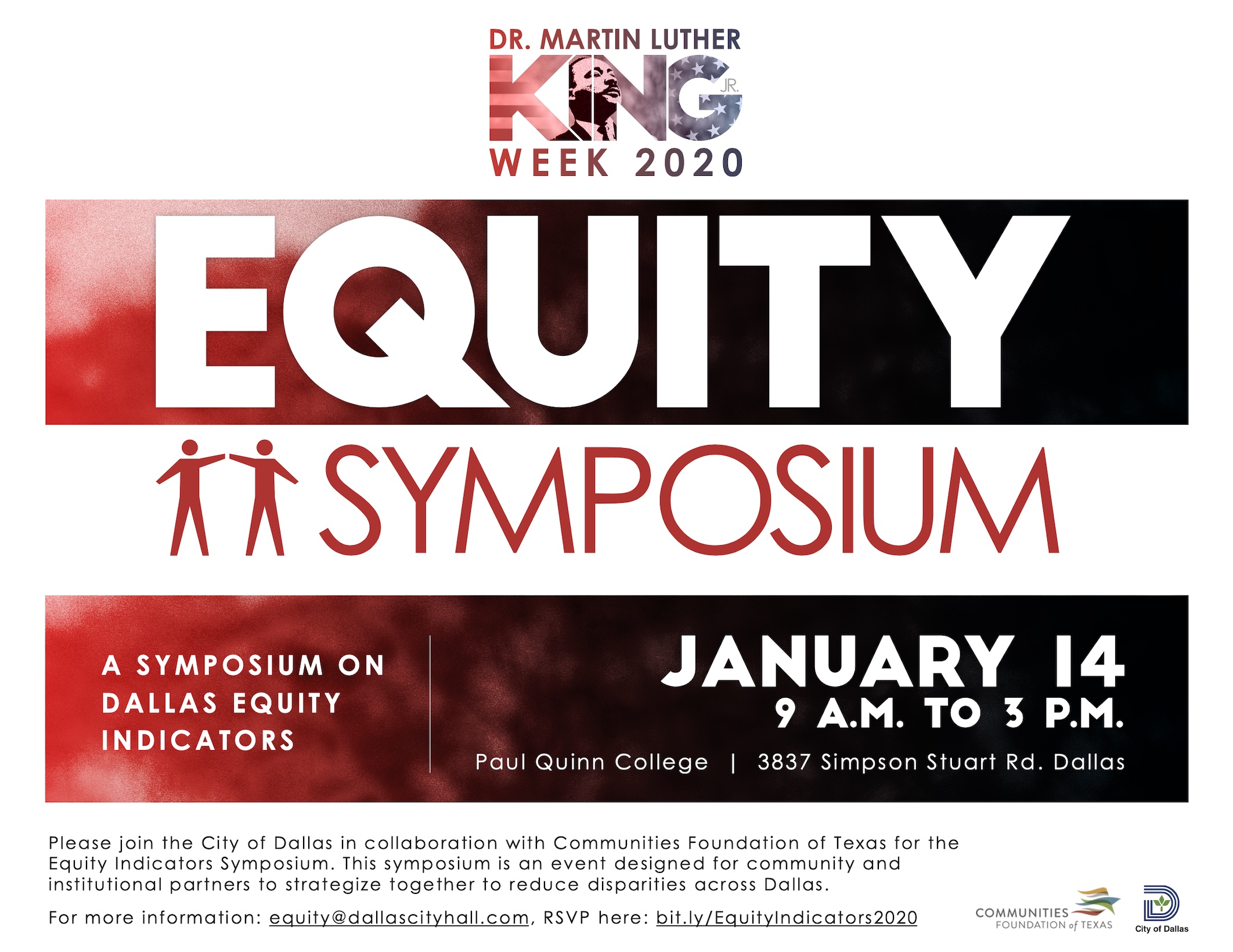 DR. MARTIN LUTHER
KING JR.
WEEK 2020

EQUITY
SYMPOSIUM

A SYMPOSIUM ON DALLAS EQUITY INDICATORS

JANUARY 14
9 A.M. TO 3 P.M.
Paul Quinn College | 3837 Simpson Stuart Rd. Dallas

Please join the City of Dallas in collaboration with Communities Foundation of Texas for the Equity Indicators Symposium. This symposium is an event designed for community and institutional partners to strategize together to reduce disparities across Dallas.

For more information: equity@dallascityhall.com, RSVP here: bit.ly/EquityIndicators2020

COMMUNITIES FOUNDATION of TEXAS

City of Dallas